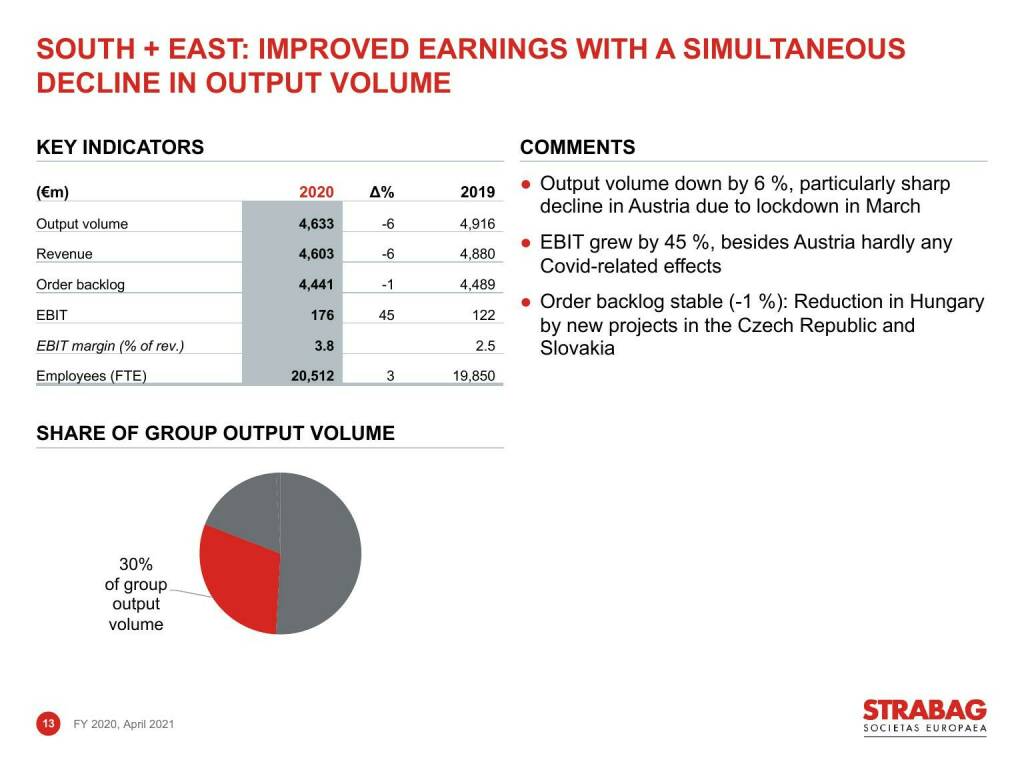 SOUTH + EAST: IMPROVED EARNINGS WITH A SIMULTANEOUS DECLINE IN OUTPUT VOLUME

KEY INDICATORS

| (€m) | 2020 | Δ% | 2019 |
|---|---|---|---|
| Output volume | 4,633 | -6 | 4,916 |
| Revenue | 4,603 | -6 | 4,880 |
| Order backlog | 4,441 | -1 | 4,489 |
| EBIT | 176 | 45 | 122 |
| EBIT margin (% of rev.) | 3.8 | | 2.5 |
| Employees (FTE) | 20,512 | 3 | 19,850 |

SHARE OF GROUP OUTPUT VOLUME

30% of group output volume

COMMENTS

● Output volume down by 6 %, particularly sharp decline in Austria due to lockdown in March

● EBIT grew by 45 %, besides Austria hardly any Covid-related effects

● Order backlog stable (-1 %): Reduction in Hungary by new projects in the Czech Republic and Slovakia

13 FY 2020, April 2021

STRABAG
SOCIETAS EUROPAEA